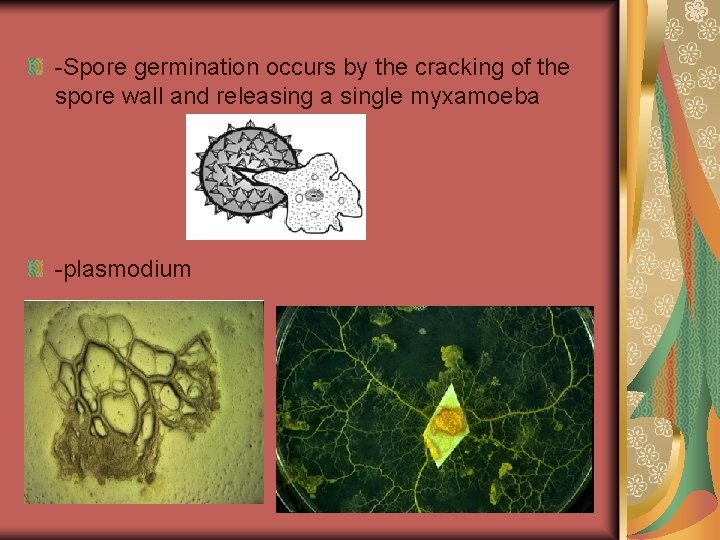 -Spore germination occurs by the cracking of the spore wall and releasing a single myxamoeba

-plasmodium